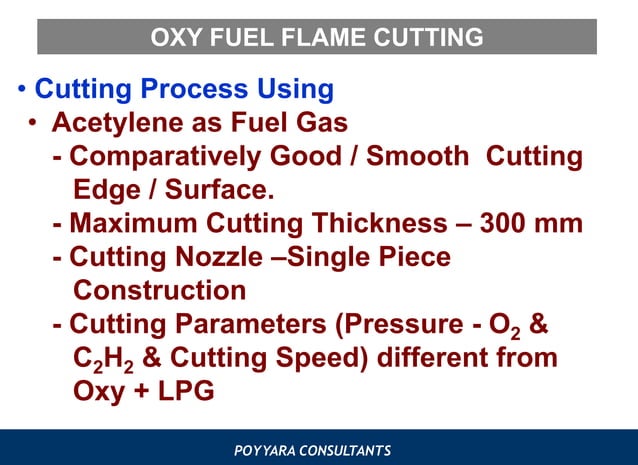 OXY FUEL FLAME CUTTING

• Cutting Process Using

• Acetylene as Fuel Gas

- Comparatively Good / Smooth Cutting Edge / Surface.

- Maximum Cutting Thickness – 300 mm

- Cutting Nozzle –Single Piece Construction

- Cutting Parameters (Pressure - $O_2$ & $C_2H_2$ & Cutting Speed) different from Oxy + LPG

POYYARA CONSULTANTS